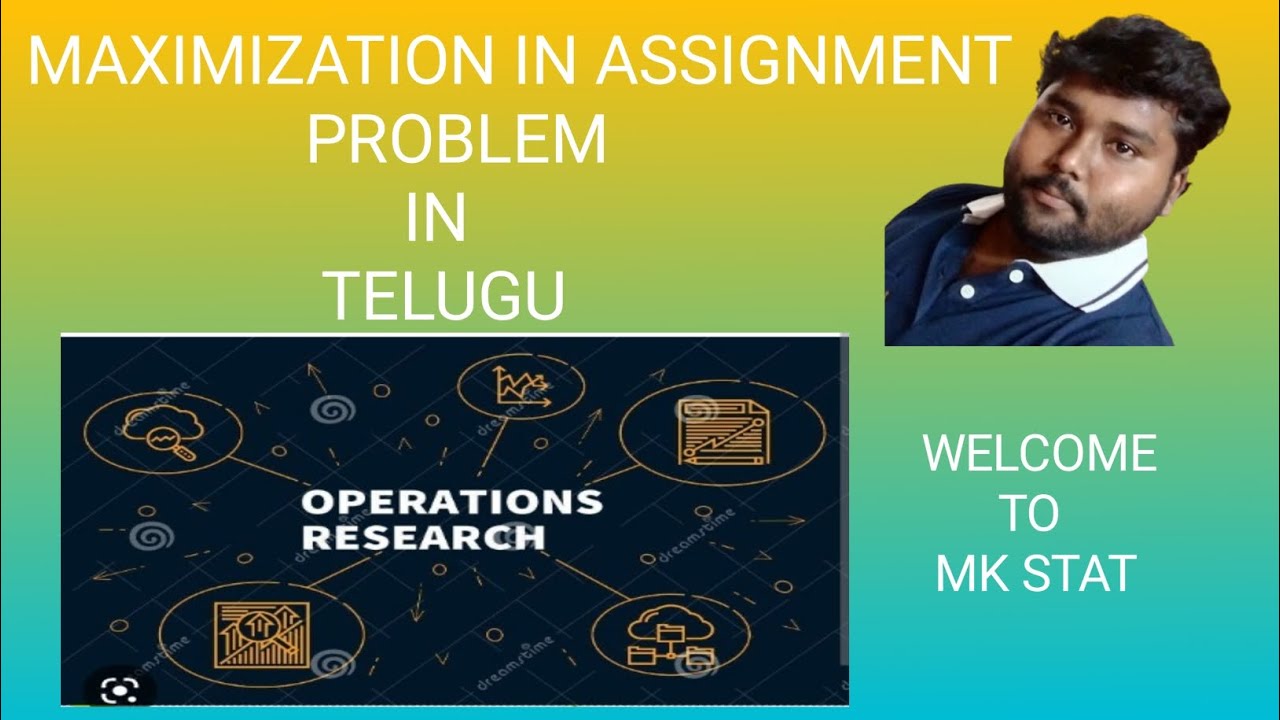 MAXIMIZATION IN ASSIGNMENT PROBLEM IN TELUGU

OPERATIONS RESEARCH

dreamstime

WELCOME TO MK STAT